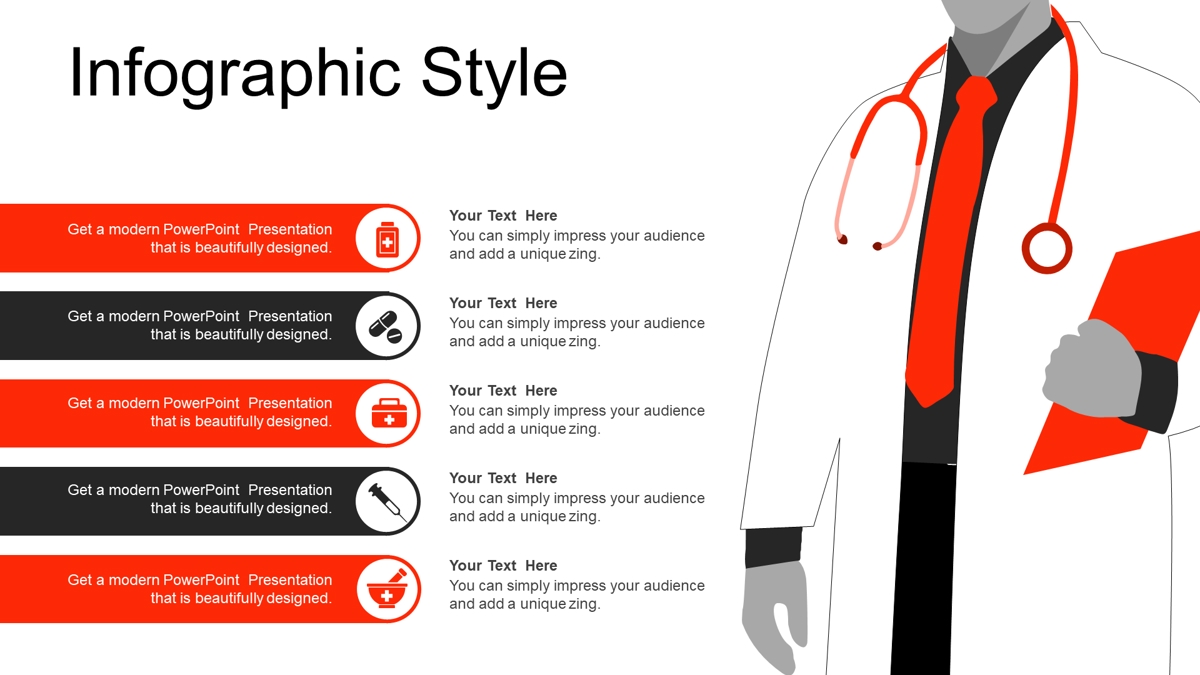 Infographic Style

Get a modern PowerPoint Presentation that is beautifully designed.

Your Text Here
You can simply impress your audience and add a unique zing.

Get a modern PowerPoint Presentation that is beautifully designed.

Your Text Here
You can simply impress your audience and add a unique zing.

Get a modern PowerPoint Presentation that is beautifully designed.

Your Text Here
You can simply impress your audience and add a unique zing.

Get a modern PowerPoint Presentation that is beautifully designed.

Your Text Here
You can simply impress your audience and add a unique zing.

Get a modern PowerPoint Presentation that is beautifully designed.

Your Text Here
You can simply impress your audience and add a unique zing.